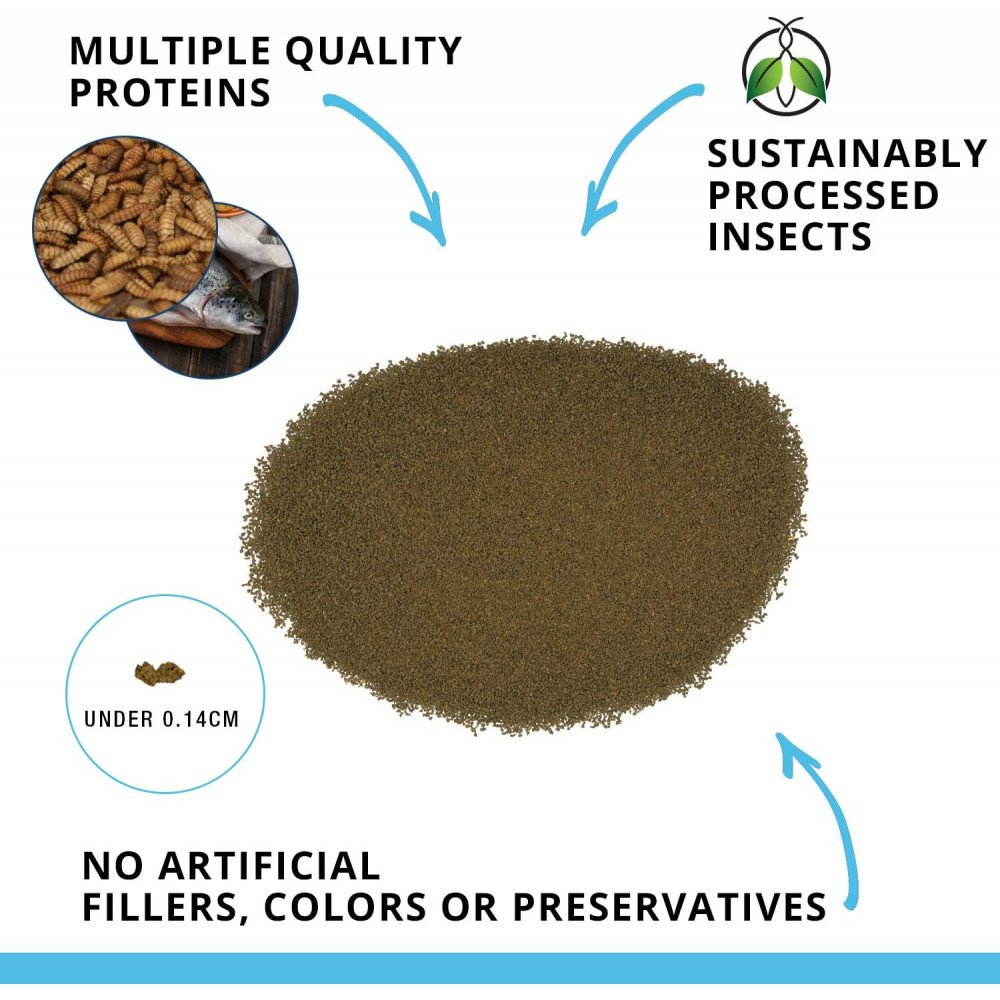 MULTIPLE QUALITY PROTEINS

SUSTAINABLY PROCESSED INSECTS

UNDER 0.14CM

NO ARTIFICIAL FILLERS, COLORS OR PRESERVATIVES